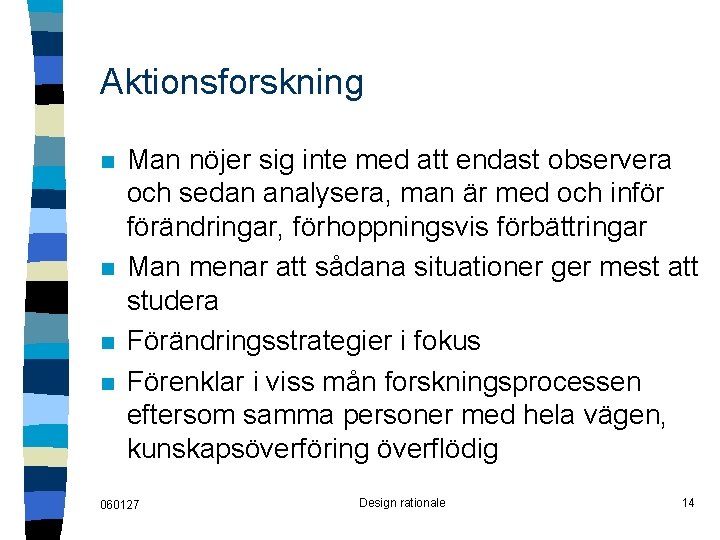 Aktionsforskning

- Man nöjer sig inte med att endast observera och sedan analysera, man är med och inför förändringar, förhoppningsvis förbättringar
- Man menar att sådana situationer ger mest att studera
- Förändringsstrategier i fokus
- Förenklar i viss mån forskningsprocessen eftersom samma personer med hela vägen, kunskapsöverföring överflödig

060127

Design rationale

14